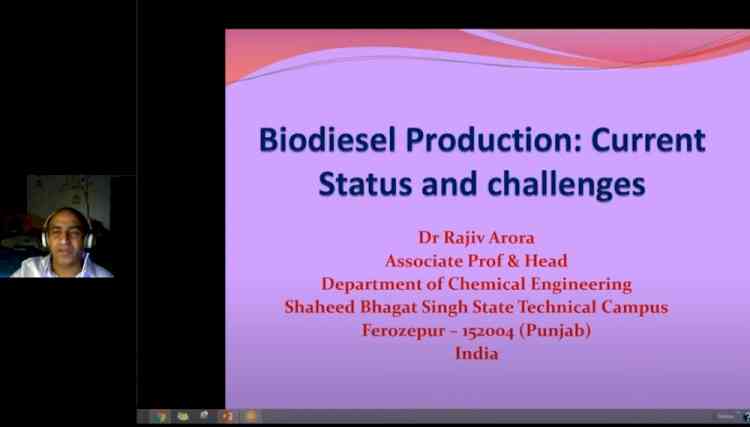 Biodiesel Production: Current Status and challenges

Dr Rajiv Arora
Associate Prof & Head
Department of Chemical Engineering
Shaheed Bhagat Singh State Technical Campus
Ferozepur – 152004 (Punjab)
India